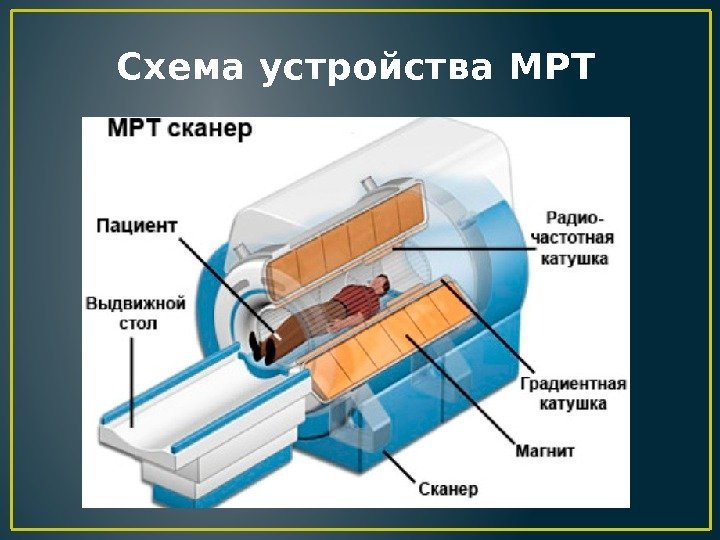 Схема устройства МРТ

МРТ сканер

Пациент

Выдвижной стол

Радио-частотная катушка

Градиентная катушка

Магнит

Сканер